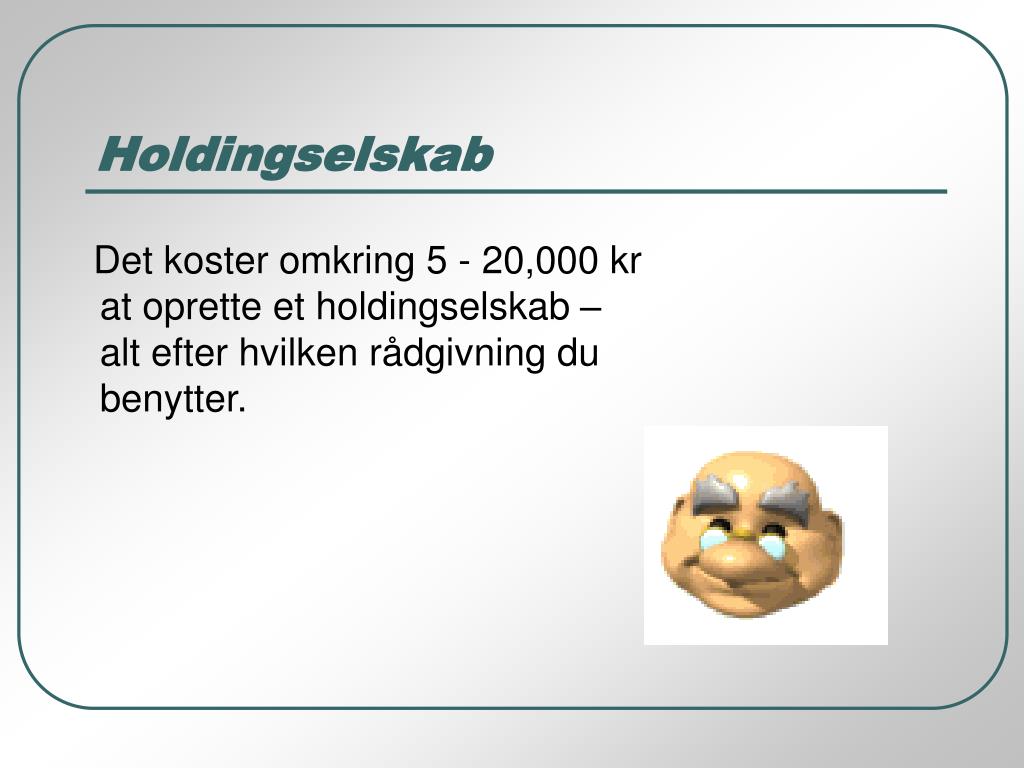 Holdingselskab

Det koster omkring 5 - 20,000 kr at oprette et holdingselskab – alt efter hvilken rådgivning du benytter.